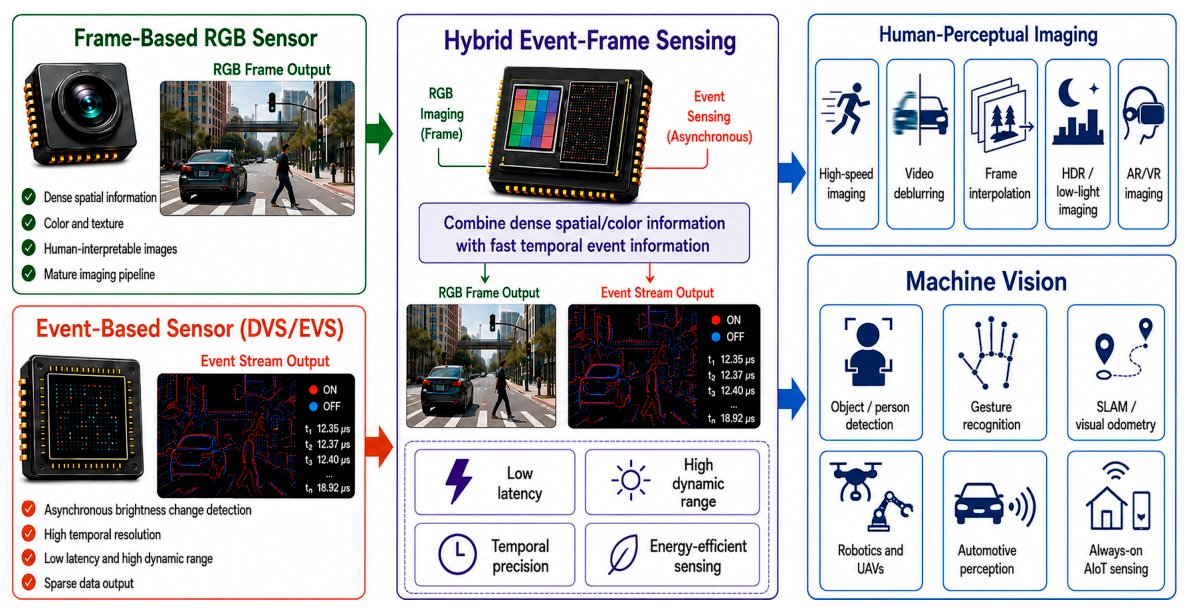 Frame-Based RGB Sensor

RGB Frame Output

Dense spatial information
Color and texture
Human-interpretable images
Mature imaging pipeline

Event-Based Sensor (DVS/EVS)

Event Stream Output

ON
OFF
$t_1$ 12.35 μs
$t_2$ 12.37 μs
$t_3$ 12.40 μs
...
$t_n$ 18.92 μs

Asynchronous brightness change detection
High temporal resolution
Low latency and high dynamic range
Sparse data output

Hybrid Event-Frame Sensing

RGB Imaging (Frame)

Event Sensing (Asynchronous)

Combine dense spatial/color information with fast temporal event information

RGB Frame Output

Event Stream Output

ON
OFF
$t_1$ 12.35 μs
$t_2$ 12.37 μs
$t_3$ 12.40 μs
...
$t_n$ 18.92 μs

Low latency

High dynamic range

Temporal precision

Energy-efficient sensing

Human-Perceptual Imaging

High-speed imaging

Video deblurring

Frame interpolation

HDR / low-light imaging

AR/VR imaging

Machine Vision

Object / person detection

Gesture recognition

SLAM / visual odometry

Robotics and UAVs

Automotive perception

Always-on AIoT sensing